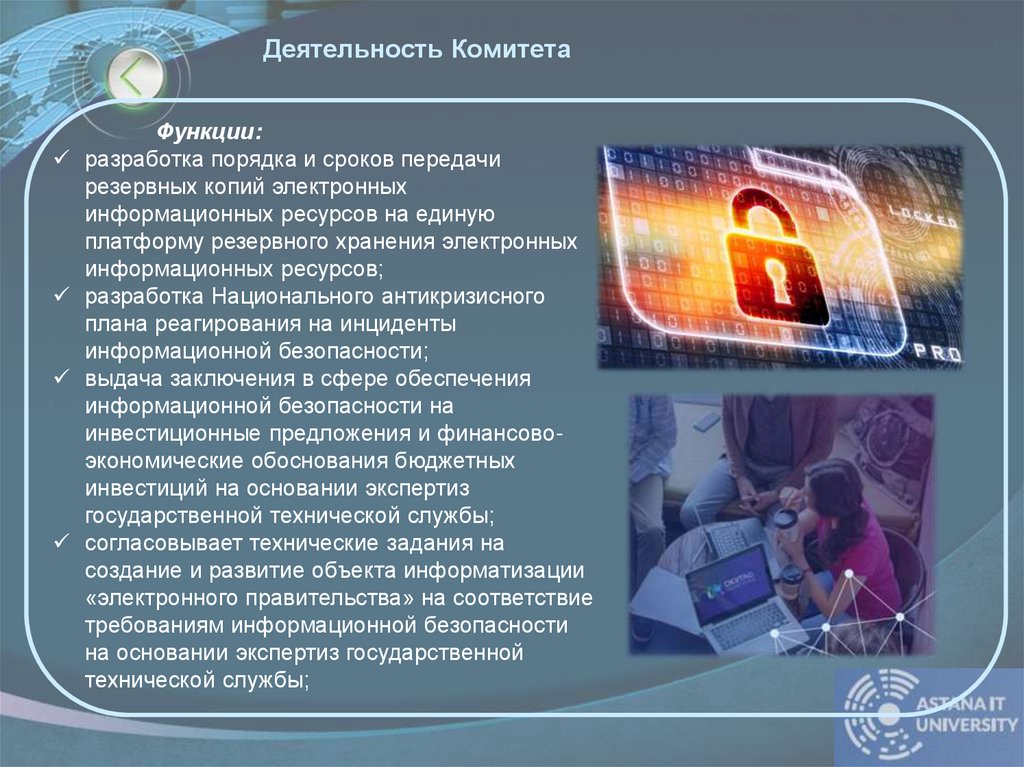 Деятельность Комитета

Функции:

✓ разработка порядка и сроков передачи резервных копий электронных информационных ресурсов на единую платформу резервного хранения электронных информационных ресурсов;
✓ разработка Национального антикризисного плана реагирования на инциденты информационной безопасности;
✓ выдача заключения в сфере обеспечения информационной безопасности на инвестиционные предложения и финансово-экономические обоснования бюджетных инвестиций на основании экспертиз государственной технической службы;
✓ согласовывает технические задания на создание и развитие объекта информатизации «электронного правительства» на соответствие требованиям информационной безопасности на основании экспертиз государственной технической службы;

LOCKED

PRO

ASTANA IT UNIVERSITY